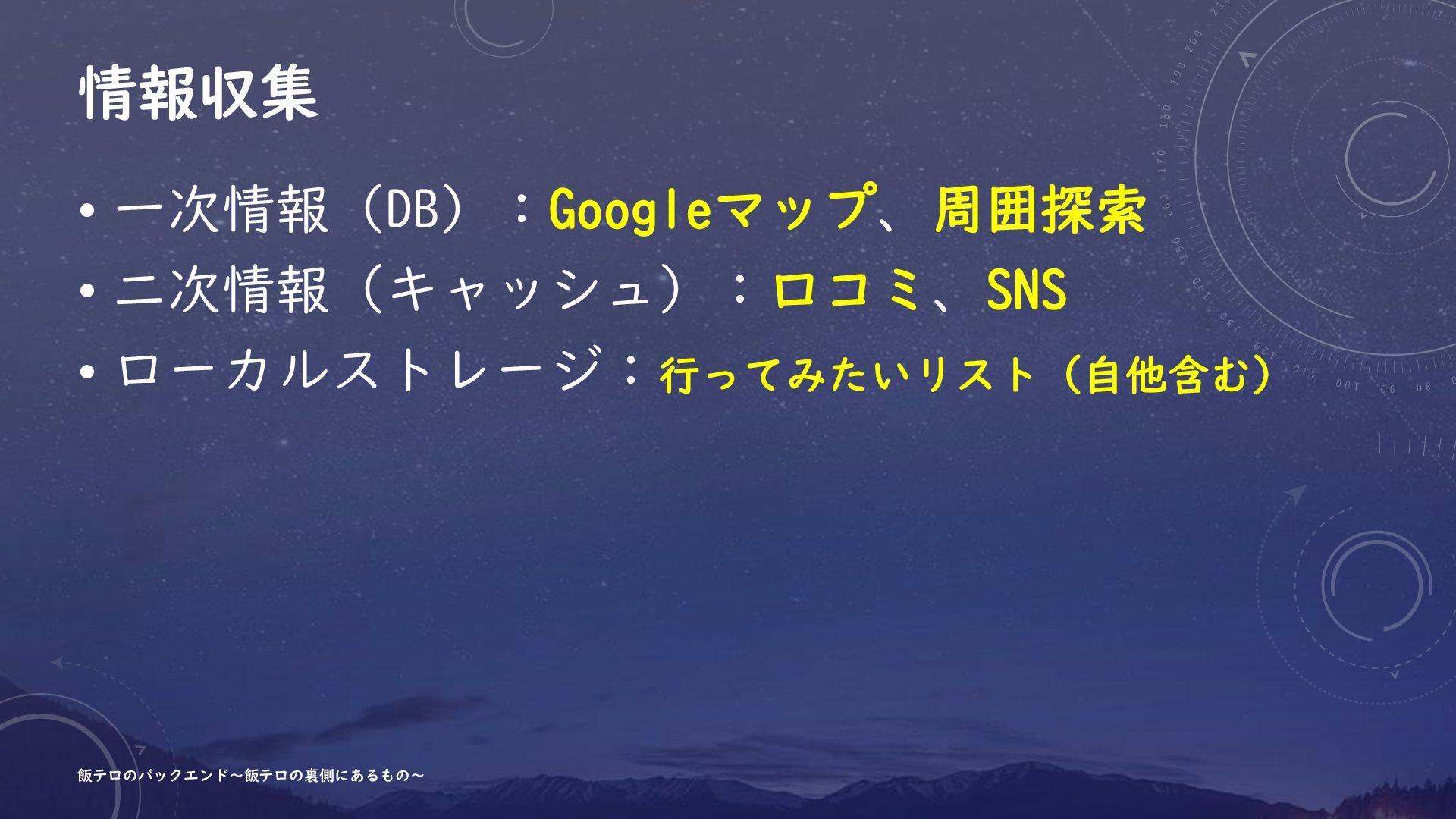 情報収集

• 一次情報（DB）：Googleマップ、周囲探索
• 二次情報（キャッシュ）：口コミ、SNS
• ローカルストレージ：行ってみたいリスト（自他含む）

飯テロのバックエンド～飯テロの裏側にあるもの～